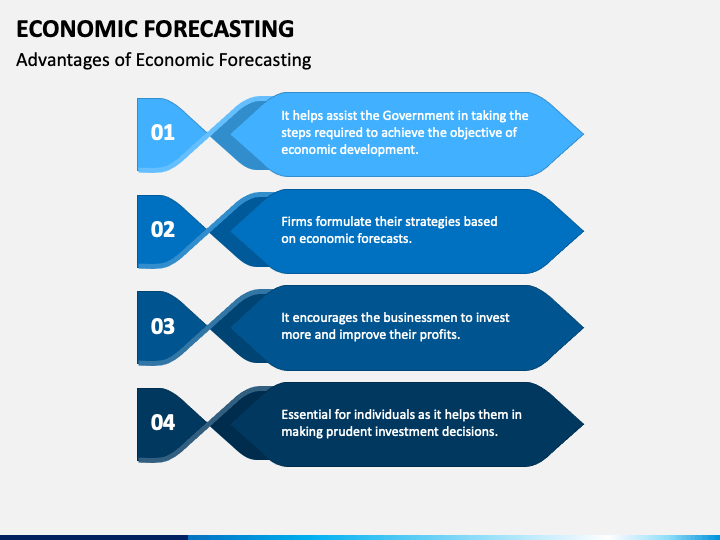 ECONOMIC FORECASTING

Advantages of Economic Forecasting

01

It helps assist the Government in taking the steps required to achieve the objective of economic development.

02

Firms formulate their strategies based on economic forecasts.

03

It encourages the businessmen to invest more and improve their profits.

04

Essential for individuals as it helps them in making prudent investment decisions.